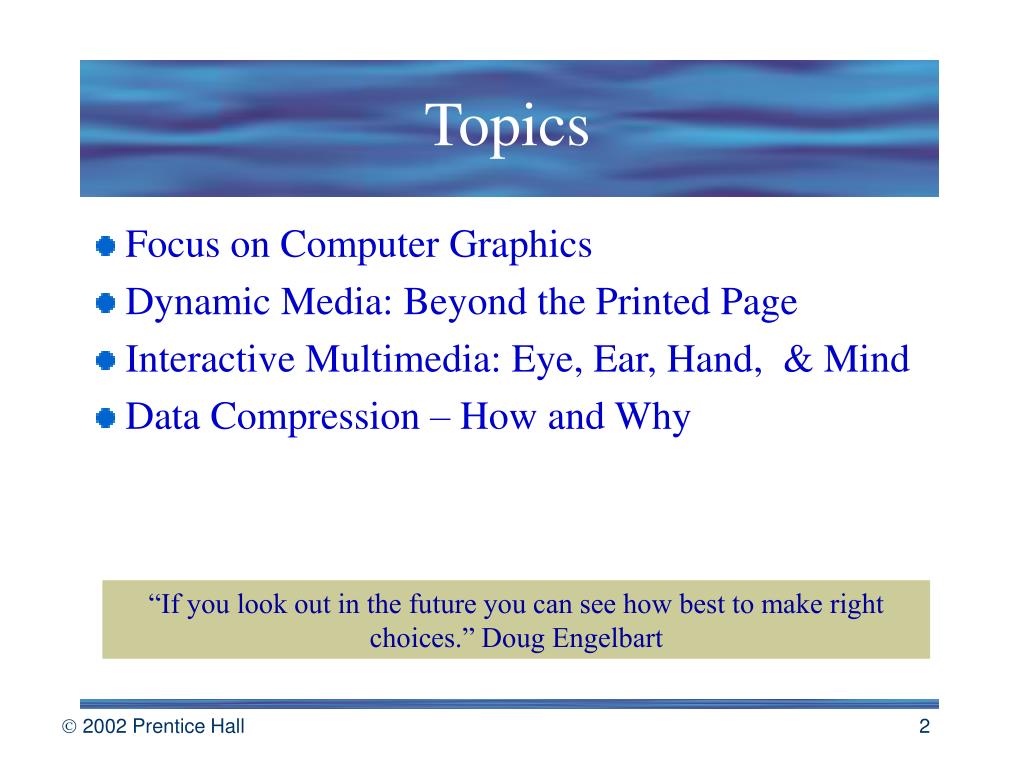 Topics

Focus on Computer Graphics
Dynamic Media: Beyond the Printed Page
Interactive Multimedia: Eye, Ear, Hand, & Mind
Data Compression – How and Why

“If you look out in the future you can see how best to make right choices.” Doug Engelbart

© 2002 Prentice Hall

2